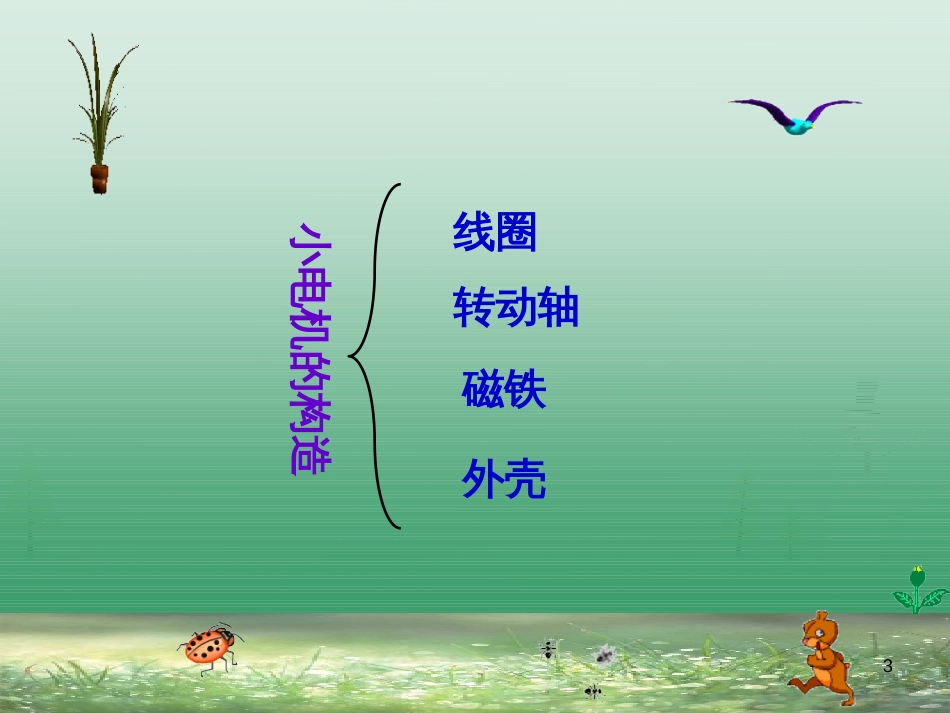 小电机的构造

线圈

转动轴

磁铁

外壳

3